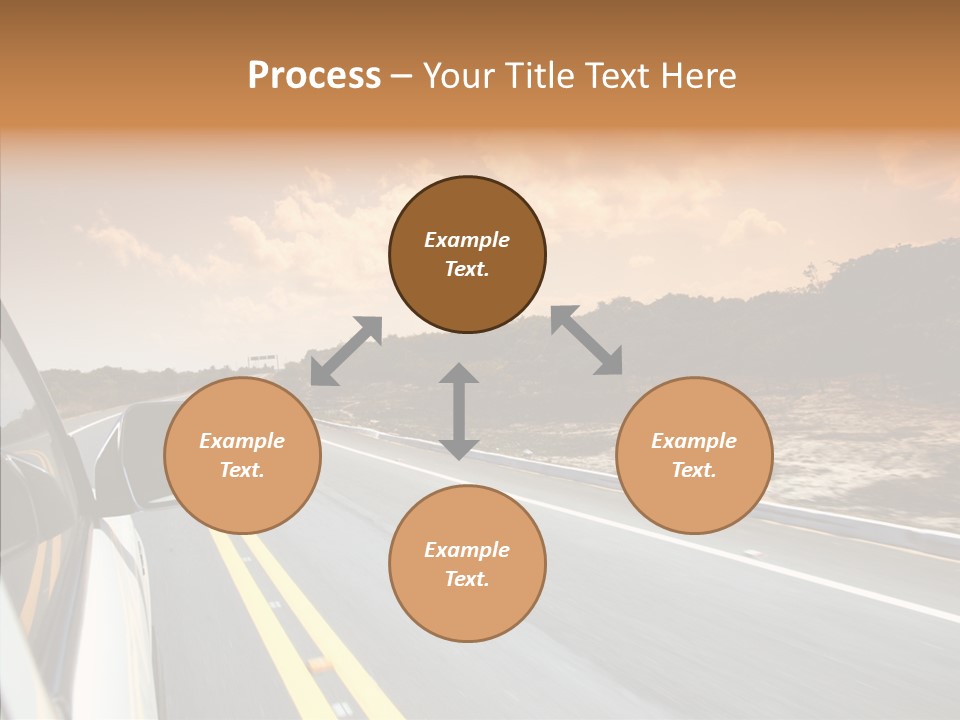 Process – Your Title Text Here

Example Text.

Example Text.

Example Text.

Example Text.